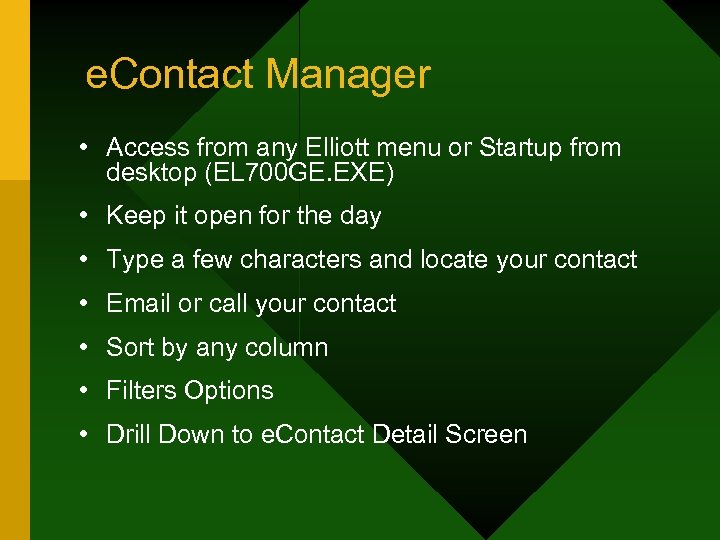 eContact Manager

• Access from any Elliott menu or Startup from desktop (EL700GE.EXE)

• Keep it open for the day

• Type a few characters and locate your contact

• Email or call your contact

• Sort by any column

• Filters Options

• Drill Down to eContact Detail Screen